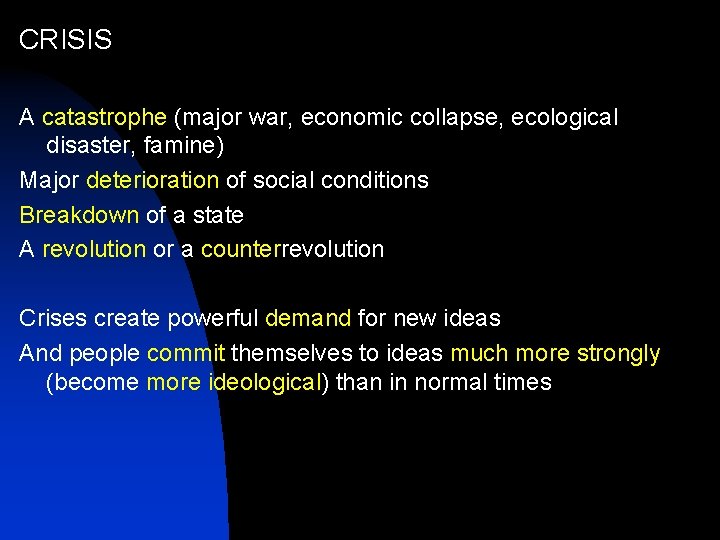 CRISIS

A catastrophe (major war, economic collapse, ecological disaster, famine)

Major deterioration of social conditions

Breakdown of a state

A revolution or a counterrevolution

Crises create powerful demand for new ideas

And people commit themselves to ideas much more strongly (become more ideological) than in normal times